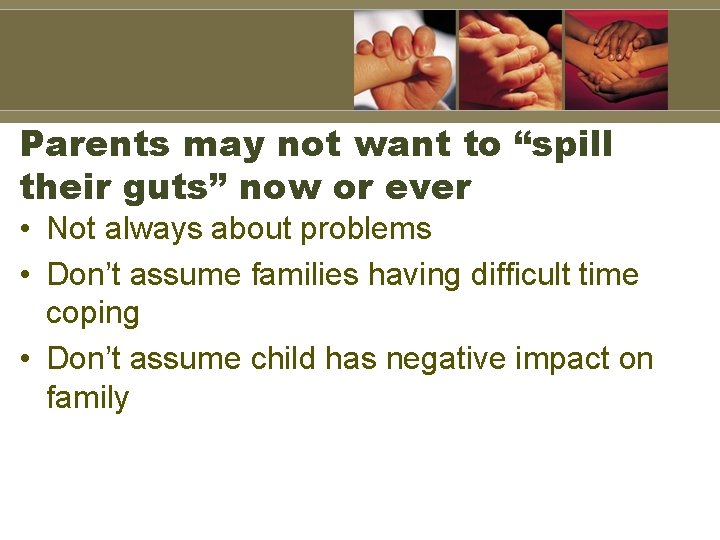 Parents may not want to “spill their guts” now or ever

• Not always about problems
• Don’t assume families having difficult time coping
• Don’t assume child has negative impact on family